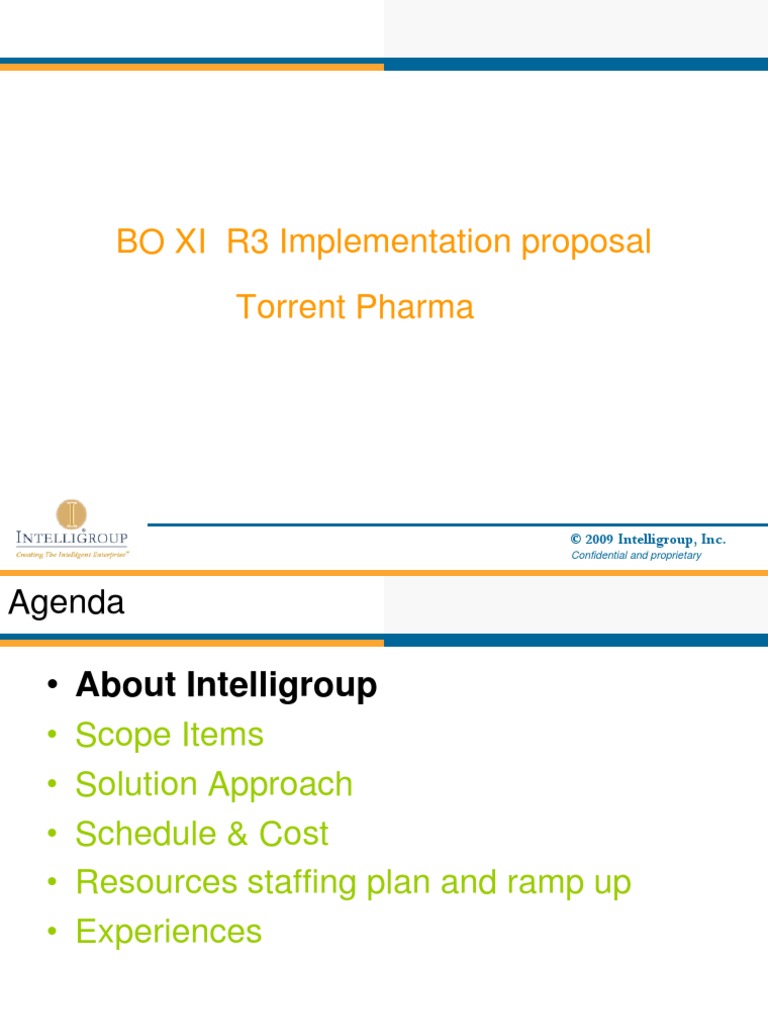 BO XI R3 Implementation proposal

Torrent Pharma

INTELLIGROUP
Creating The Intelligent Enterprise™

© 2009 Intelligroup, Inc.
Confidential and proprietary

Agenda

• About Intelligroup
• Scope Items
• Solution Approach
• Schedule & Cost
• Resources staffing plan and ramp up
• Experiences